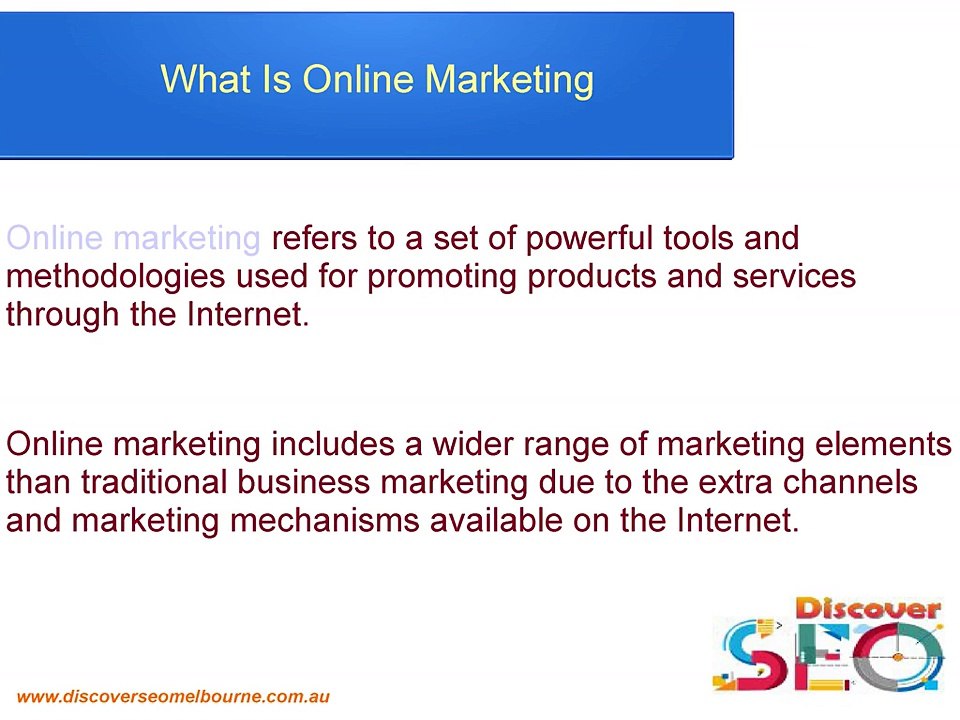 What Is Online Marketing

Online marketing refers to a set of powerful tools and methodologies used for promoting products and services through the Internet.

Online marketing includes a wider range of marketing elements than traditional business marketing due to the extra channels and marketing mechanisms available on the Internet.

Discover SEO

www.discoverseomelbourne.com.au